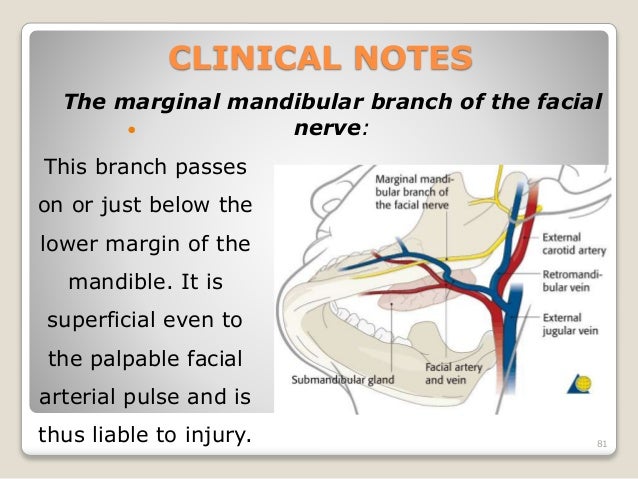 CLINICAL NOTES

• The marginal mandibular branch of the facial nerve:

This branch passes on or just below the lower margin of the mandible. It is superficial even to the palpable facial arterial pulse and is thus liable to injury.

Marginal mandibular branch of the facial nerve

External carotid artery

Retromandibular vein

External jugular vein

Facial artery and vein

Submandibular gland

81